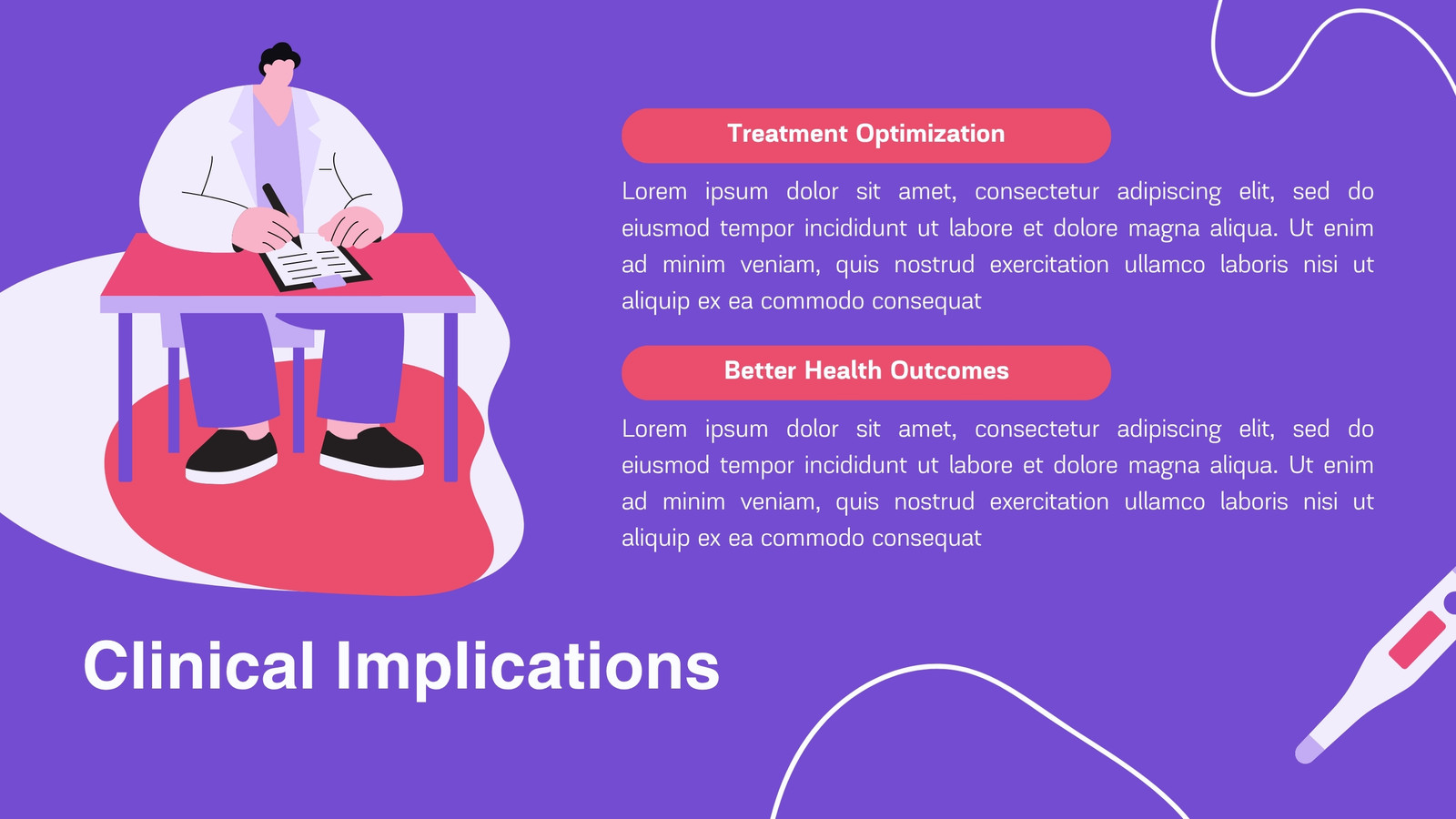 Treatment Optimization

Lorem ipsum dolor sit amet, consectetur adipiscing elit, sed do eiusmod tempor incididunt ut labore et dolore magna aliqua. Ut enim ad minim veniam, quis nostrud exercitation ullamco laboris nisi ut aliquip ex ea commodo consequat

Better Health Outcomes

Lorem ipsum dolor sit amet, consectetur adipiscing elit, sed do eiusmod tempor incididunt ut labore et dolore magna aliqua. Ut enim ad minim veniam, quis nostrud exercitation ullamco laboris nisi ut aliquip ex ea commodo consequat

Clinical Implications